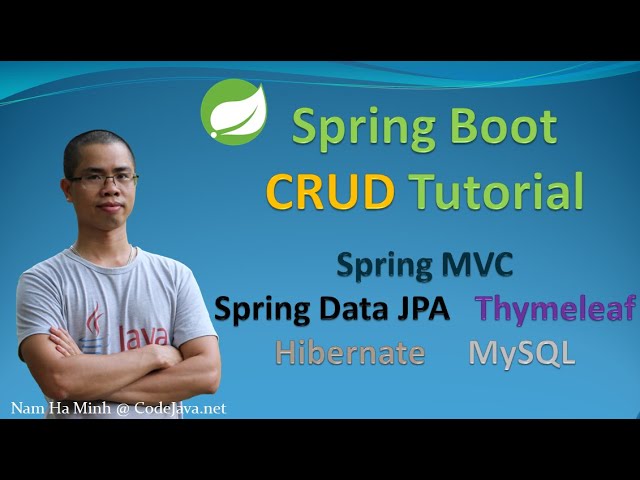 Spring Boot
CRUD Tutorial

Spring MVC
Spring Data JPA Thymeleaf
Hibernate MySQL

Java

Nam Ha Minh @ CodeJava.net